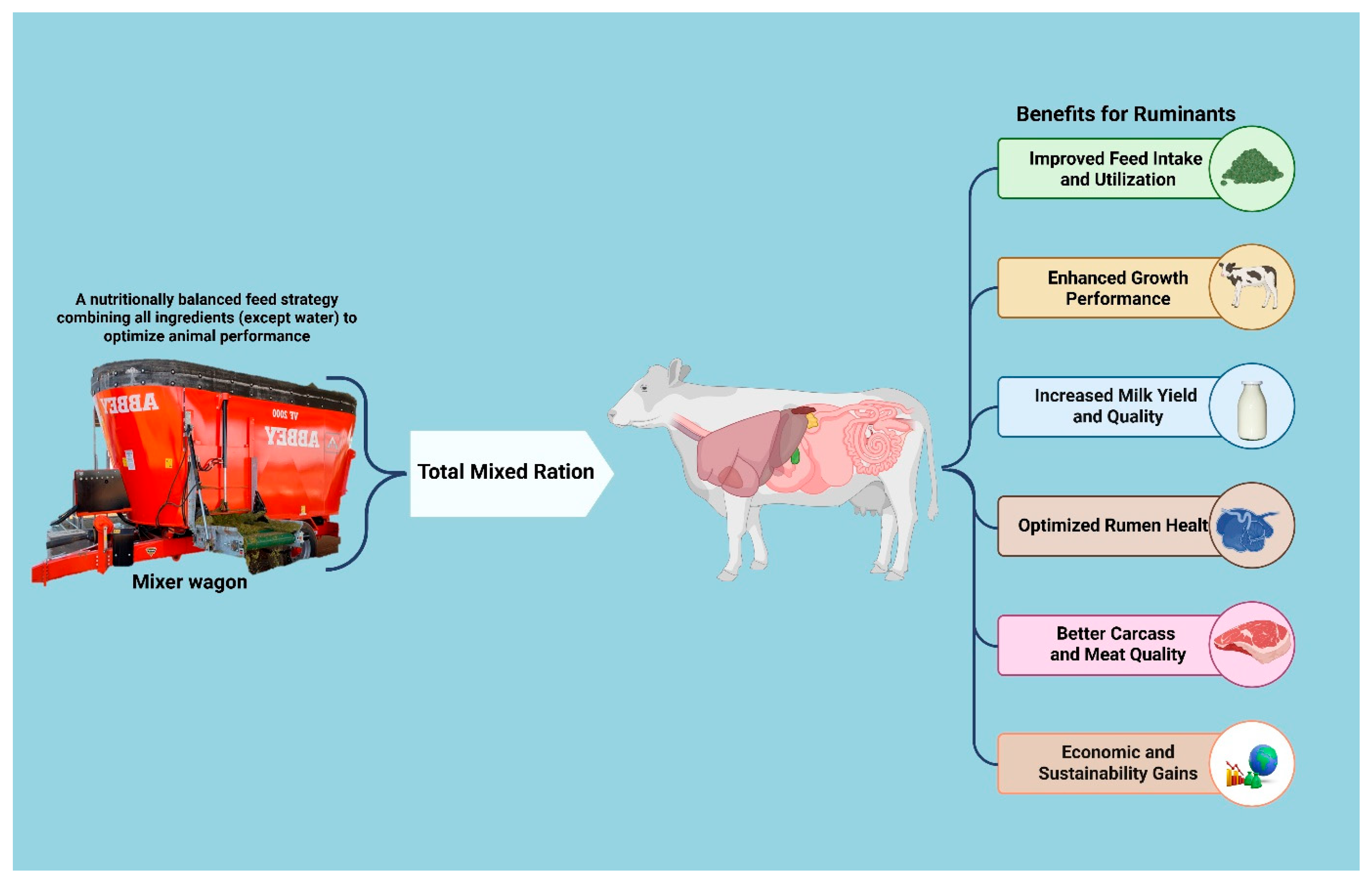 A nutritionally balanced feed strategy combining all ingredients (except water) to optimize animal performance

ABBEY

VT 2000

ABBEY

Mixer wagon

Total Mixed Ration

Benefits for Ruminants

Improved Feed Intake and Utilization

Enhanced Growth Performance

Increased Milk Yield and Quality

Optimized Rumen Healt

Better Carcass and Meat Quality

Economic and Sustainability Gains